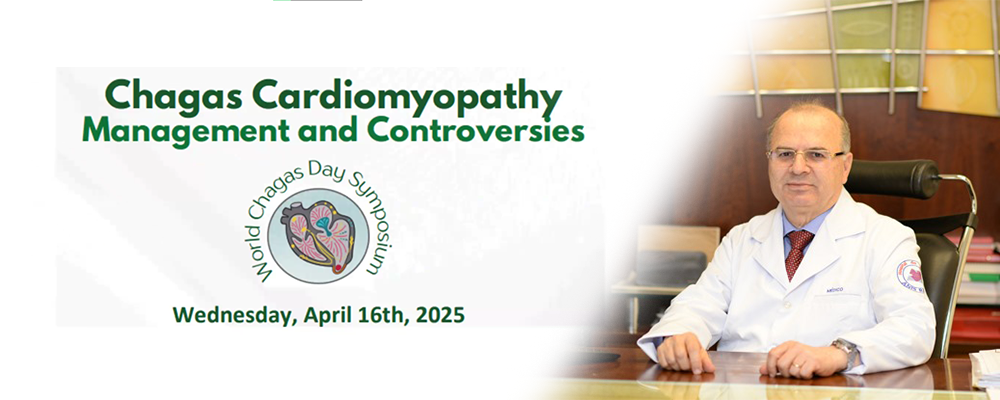 Chagas Cardiomyopathy
Management and Controversies

World Chagas Day Symposium

Wednesday, April 16th, 2025

MÉDICO